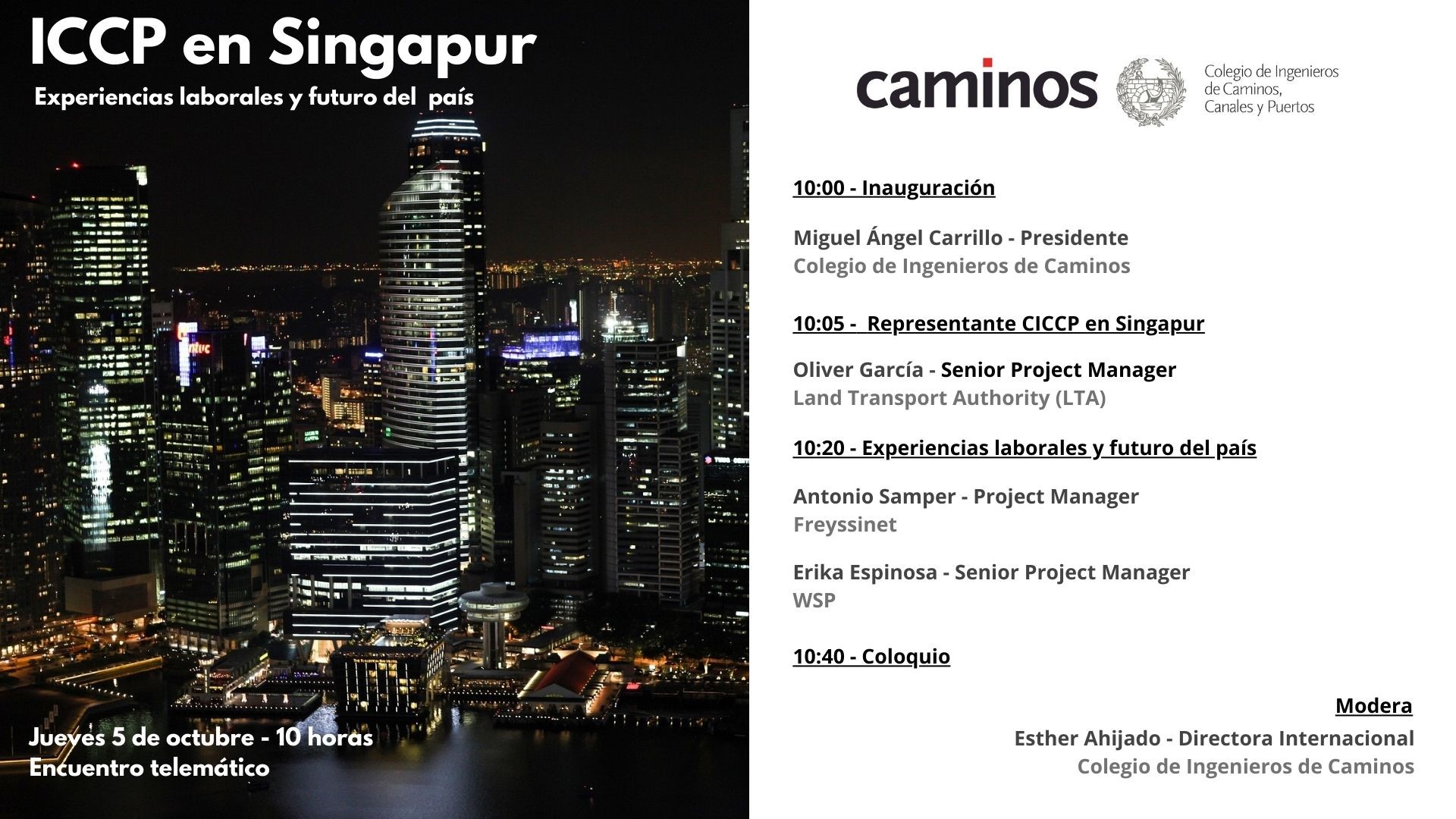 ICCP en Singapur

Experiencias laborales y futuro del país

Jueves 5 de octubre - 10 horas
Encuentro telemático

caminos

Colegio de Ingenieros de Caminos, Canales y Puertos

10:00 - Inauguración

Miguel Ángel Carrillo - Presidente
Colegio de Ingenieros de Caminos

10:05 - Representante CICCP en Singapur

Oliver García - Senior Project Manager
Land Transport Authority (LTA)

10:20 - Experiencias laborales y futuro del país

Antonio Samper - Project Manager
Freyssinet

Erika Espinosa - Senior Project Manager
WSP

10:40 - Coloquio

Modera
Esther Ahijado - Directora Internacional
Colegio de Ingenieros de Caminos